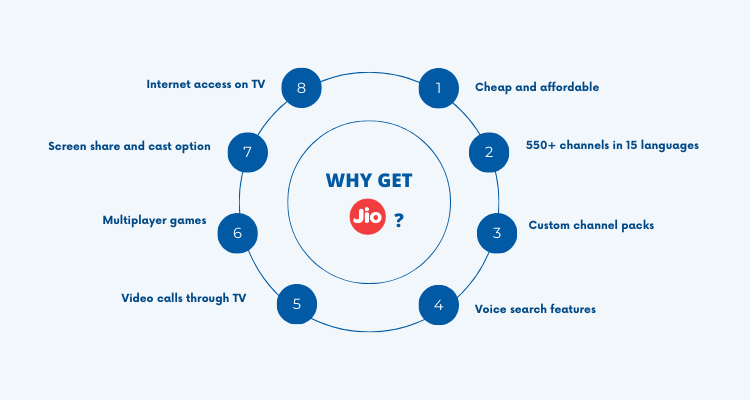 WHY GET
Jio ?

1 Cheap and affordable

2 550+ channels in 15 languages

3 Custom channel packs

4 Voice search features

5 Video calls through TV

6 Multiplayer games

7 Screen share and cast option

8 Internet access on TV